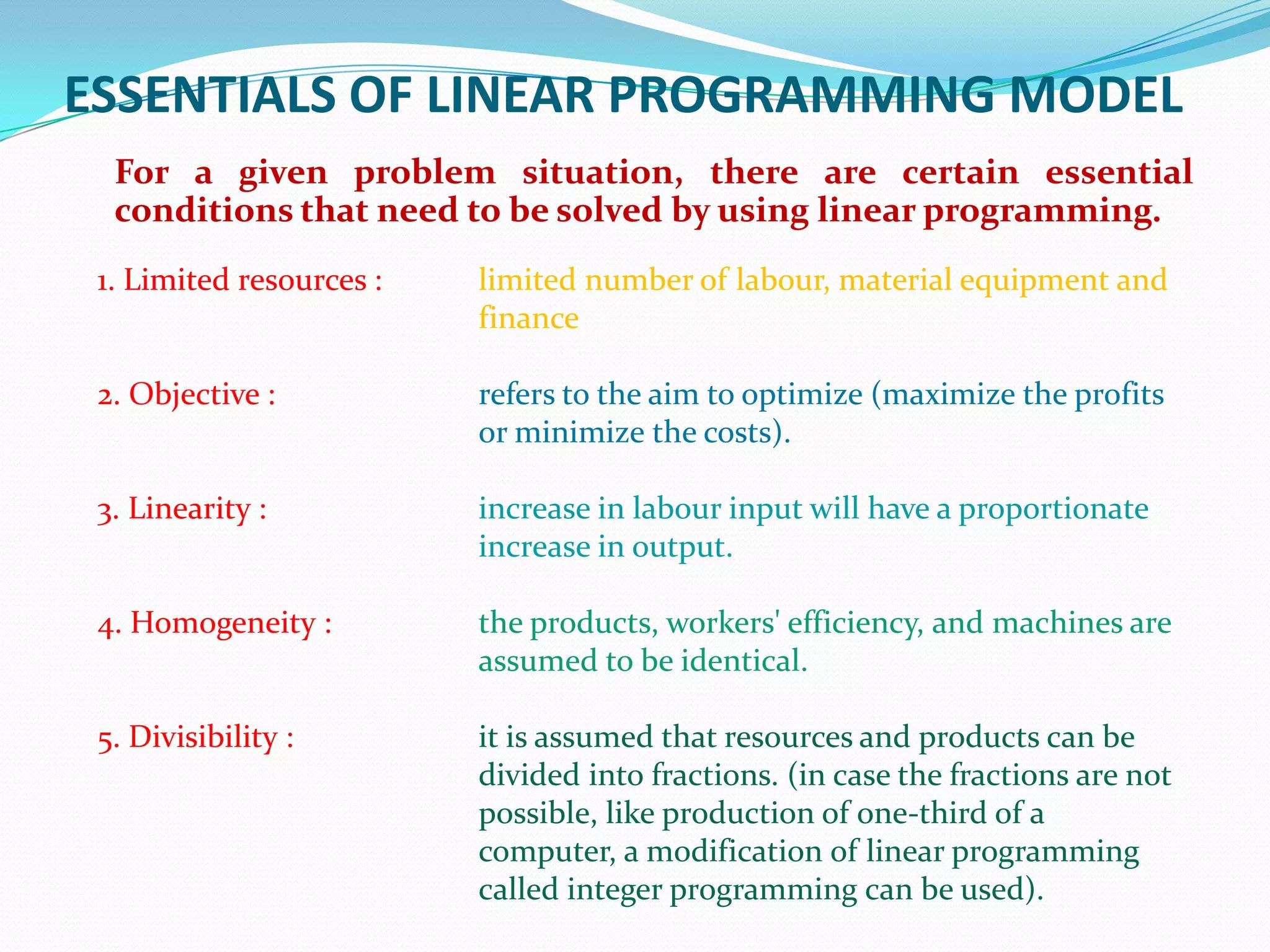 ESSENTIALS OF LINEAR PROGRAMMING MODEL

For a given problem situation, there are certain essential conditions that need to be solved by using linear programming.

1. Limited resources : limited number of labour, material equipment and finance

2. Objective : refers to the aim to optimize (maximize the profits or minimize the costs).

3. Linearity : increase in labour input will have a proportionate increase in output.

4. Homogeneity : the products, workers' efficiency, and machines are assumed to be identical.

5. Divisibility : it is assumed that resources and products can be divided into fractions. (in case the fractions are not possible, like production of one-third of a computer, a modification of linear programming called integer programming can be used).